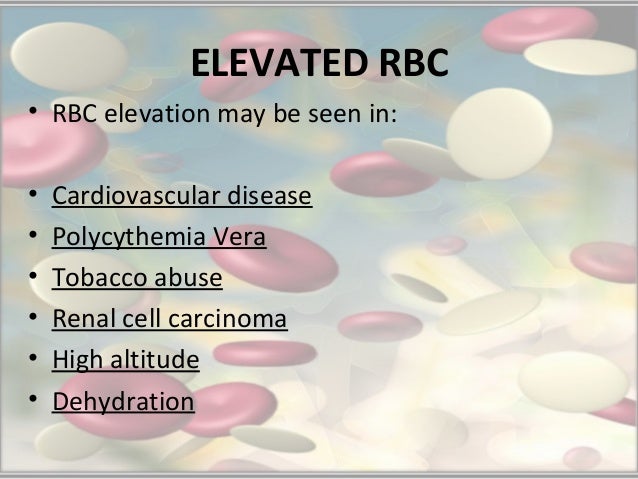 ELEVATED RBC

• RBC elevation may be seen in:

• Cardiovascular disease
• Polycythemia Vera
• Tobacco abuse
• Renal cell carcinoma
• High altitude
• Dehydration